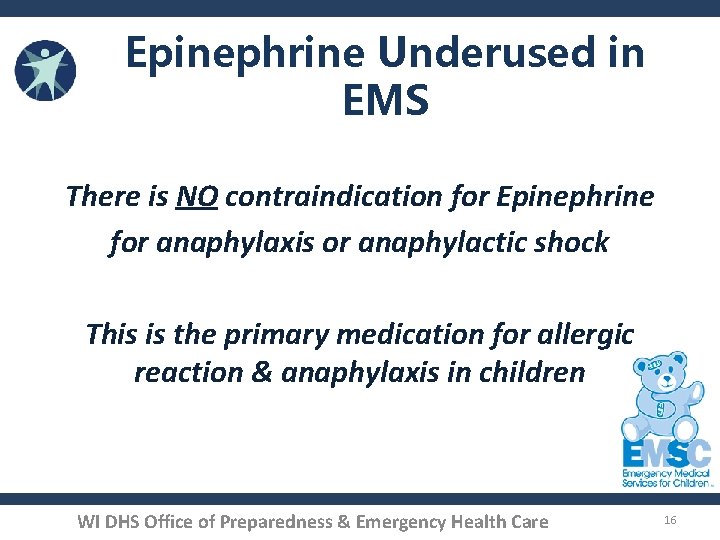 Epinephrine Underused in EMS

There is NO contraindication for Epinephrine for anaphylaxis or anaphylactic shock

This is the primary medication for allergic reaction & anaphylaxis in children

EMSC
Emergency Medical Services for Children

WI DHS Office of Preparedness & Emergency Health Care

16